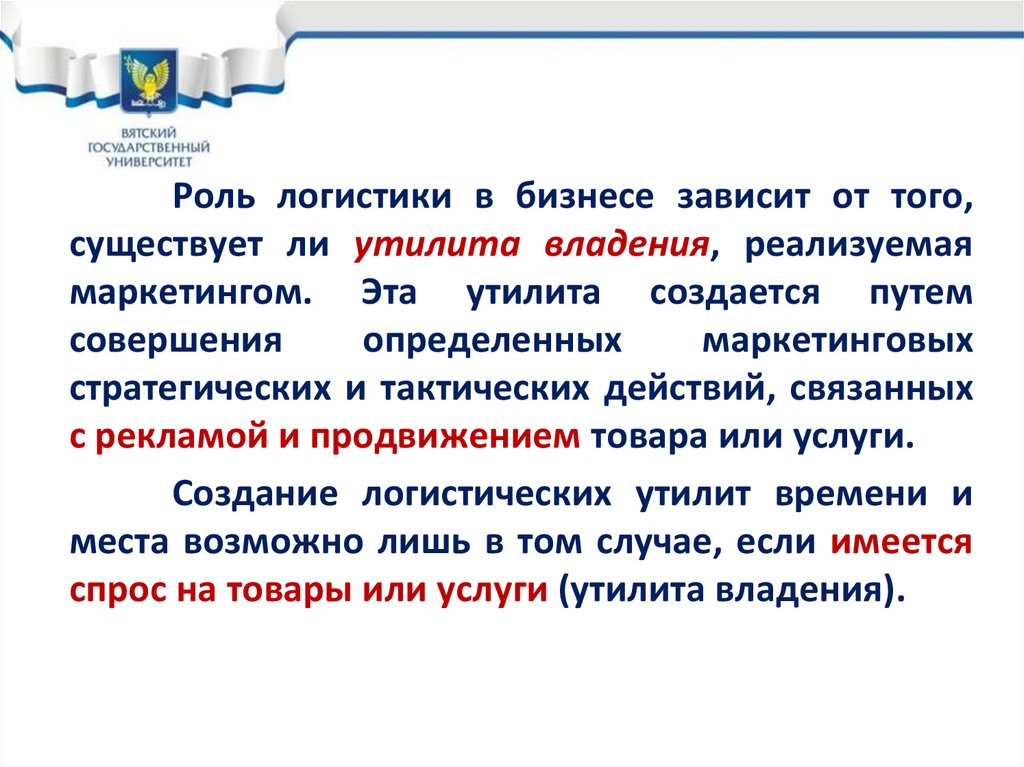 ВЯТСКИЙ
ГОСУДАРСТВЕННЫЙ
УНИВЕРСИТЕТ

Роль логистики в бизнесе зависит от того, существует ли утилита владения, реализуемая маркетингом. Эта утилита создается путем совершения определенных маркетинговых стратегических и тактических действий, связанных с рекламой и продвижением товара или услуги.

Создание логистических утилит времени и места возможно лишь в том случае, если имеется спрос на товары или услуги (утилита владения).